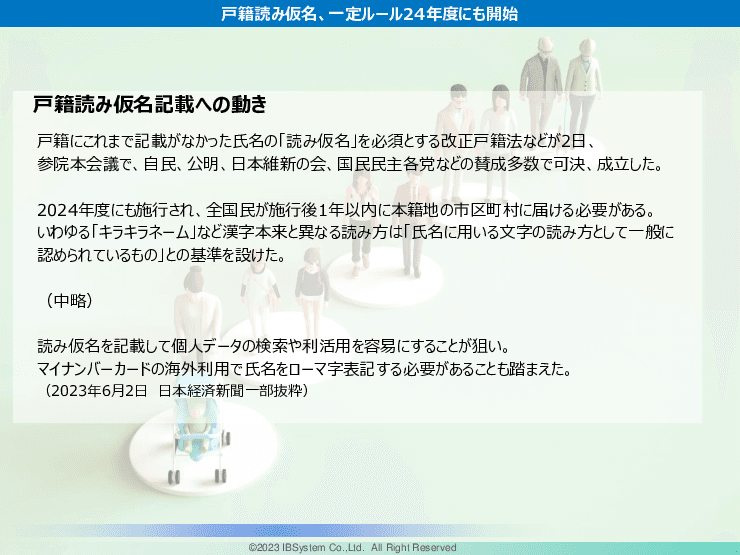 戸籍読み仮名、一定ルール24年度にも開始

戸籍読み仮名記載への動き

戸籍にこれまで記載がなかった氏名の「読み仮名」を必須とする改正戸籍法などが2日、参院本会議で、自民、公明、日本維新の会、国民民主各党などの賛成多数で可決、成立した。

2024年度にも施行され、全国民が施行後1年以内に本籍地の市区町村に届ける必要がある。いわゆる「キラキラネーム」など漢字本来と異なる読み方は「氏名に用いる文字の読み方として一般に認められているもの」との基準を設けた。

（中略）

読み仮名を記載して個人データの検索や利活用を容易にすることが狙い。
マイナンバーカードの海外利用で氏名をローマ字表記する必要があることも踏まえた。
（2023年6月2日　日本経済新聞一部抜粋）

©2023 IBSystem Co.,Ltd.  All Right Reserved